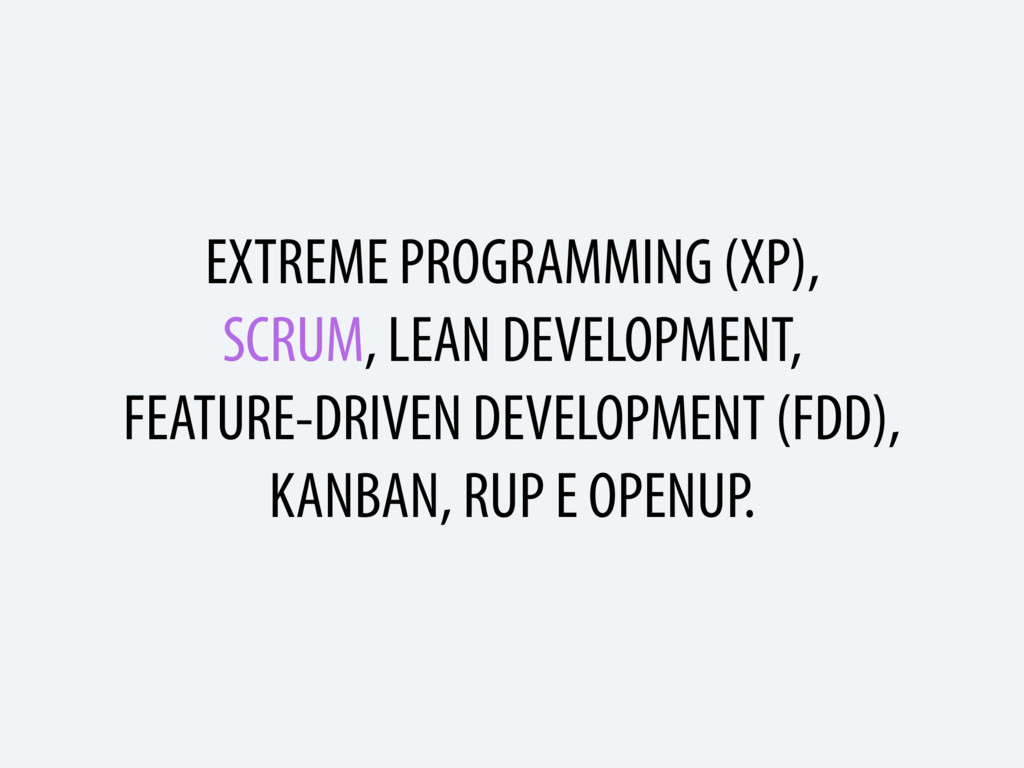 EXTREME PROGRAMMING (XP), SCRUM, LEAN DEVELOPMENT, FEATURE-DRIVEN DEVELOPMENT (FDD), KANBAN, RUP E OPENUP.